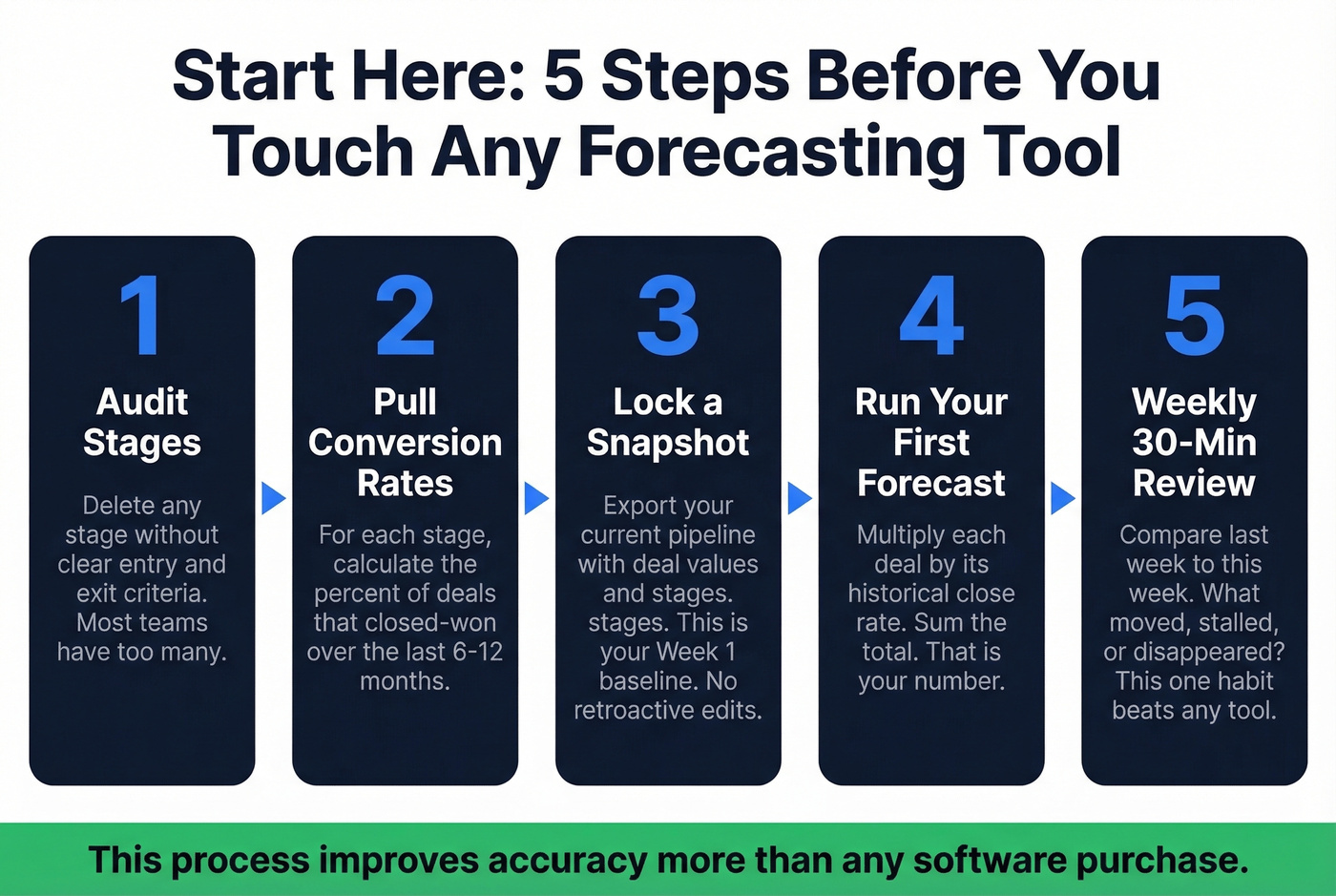 Start Here: 5 Steps Before You Touch Any Forecasting Tool

1
Audit Stages
Delete any stage without clear entry and exit criteria. Most teams have too many.

2
Pull Conversion Rates
For each stage, calculate the percent of deals that closed-won over the last 6-12 months.

3
Lock a Snapshot
Export your current pipeline with deal values and stages. stages. This is your Week 1 baseline. No retroactive edits.

4
Run Your First Forecast
Multiply each deal by its historical close rate. Sum the total. That is your number.

5
Weekly 30-Min Review
Compare last week to this week. What moved, stalled, or disappeared? This one habit beats any tool.

This process improves accuracy more than any software purchase.